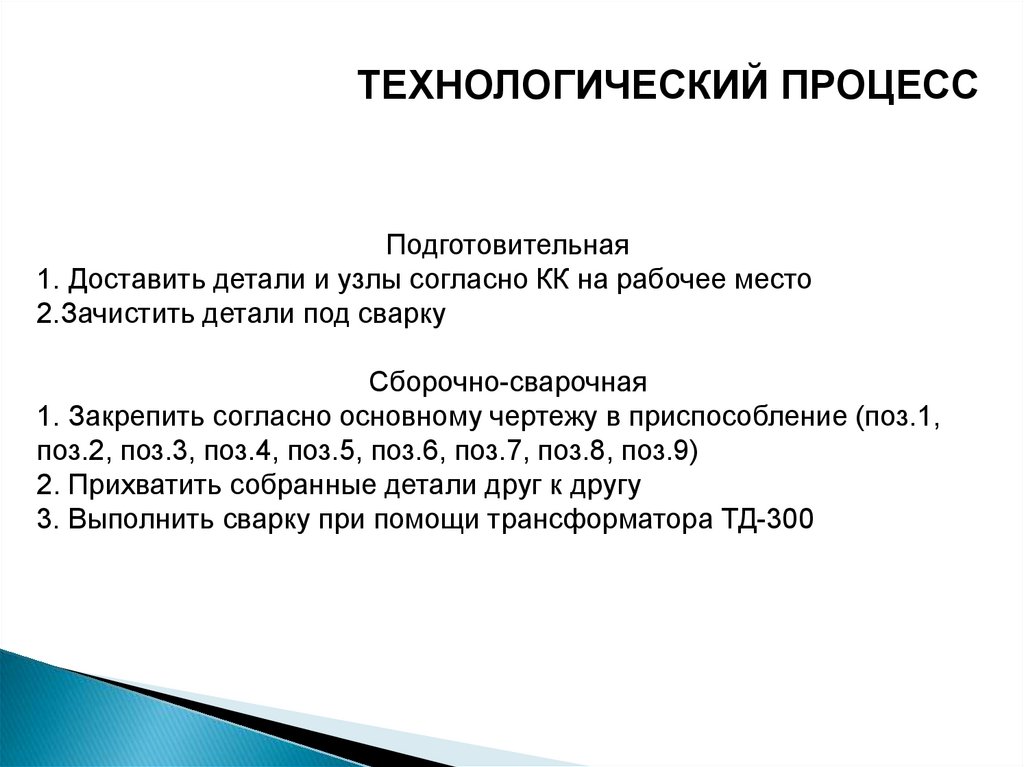 ТЕХНОЛОГИЧЕСКИЙ ПРОЦЕСС

Подготовительная
1. Доставить детали и узлы согласно КК на рабочее место
2.Зачистить детали под сварку

Сборочно-сварочная
1. Закрепить согласно основному чертежу в приспособление (поз.1, поз.2, поз.3, поз.4, поз.5, поз.6, поз.7, поз.8, поз.9)
2. Прихватить собранные детали друг к другу
3. Выполнить сварку при помощи трансформатора ТД-300